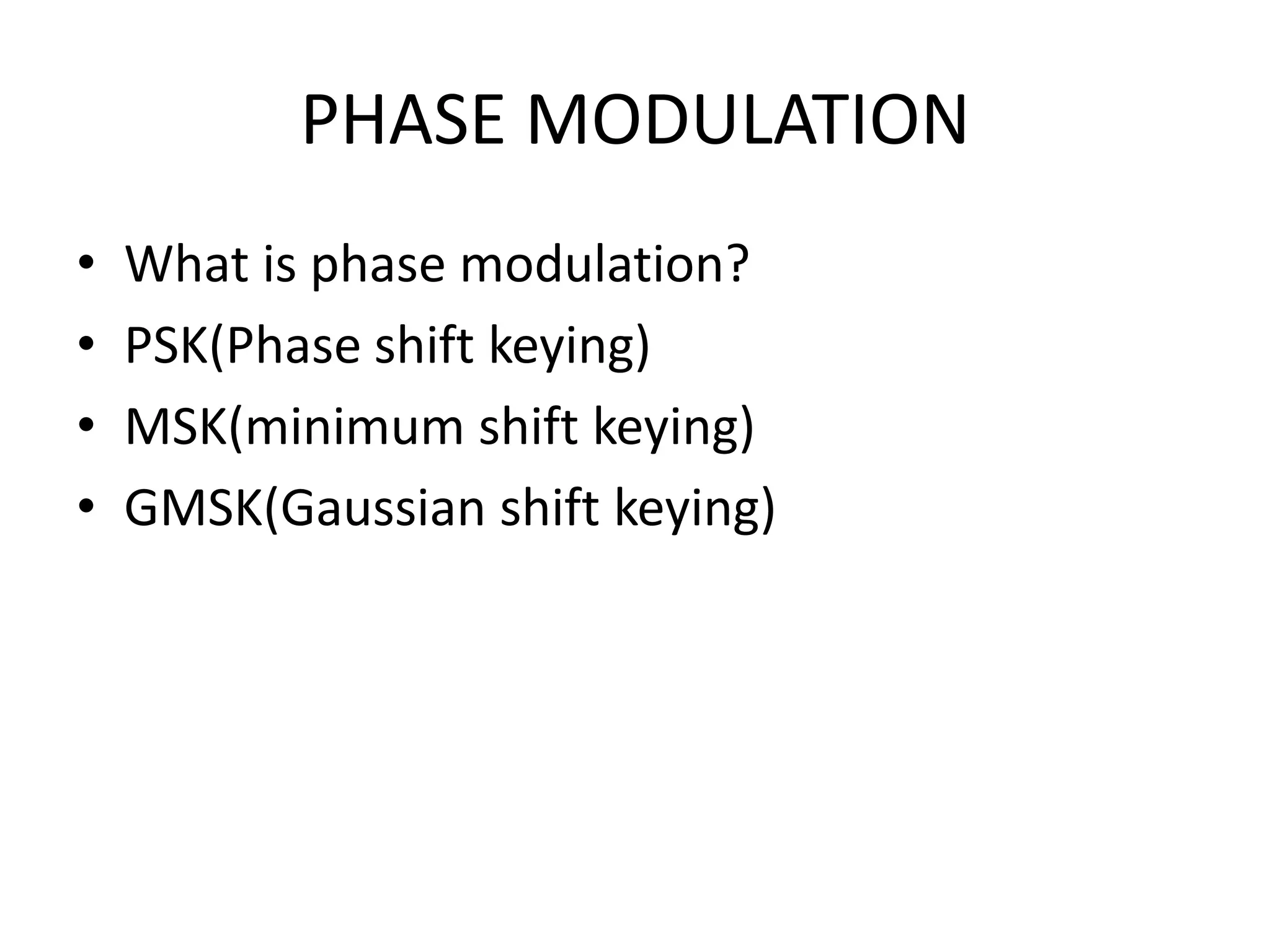 PHASE MODULATION

• What is phase modulation?
• PSK(Phase shift keying)
• MSK(minimum shift keying)
• GMSK(Gaussian shift keying)